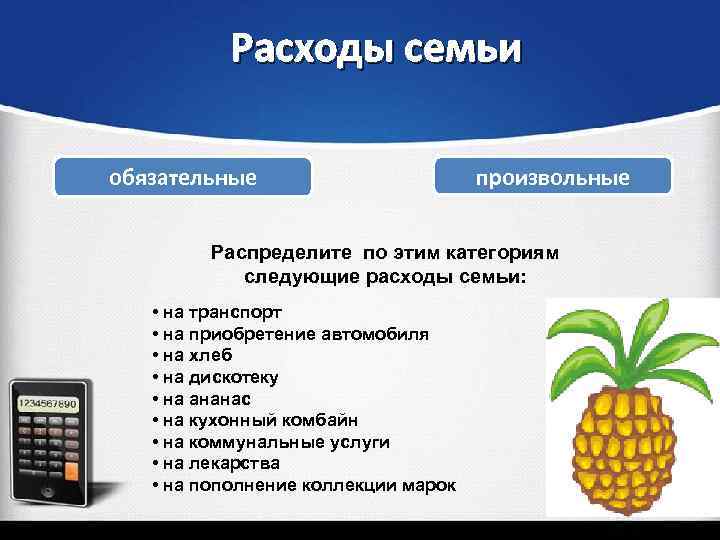 Расходы семьи

обязательные

произвольные

Распределите по этим категориям следующие расходы семьи:

• на транспорт
• на приобретение автомобиля
• на хлеб
• на дискотеку
• на ананас
• на кухонный комбайн
• на коммунальные услуги
• на лекарства
• на пополнение коллекции марок

1234567890